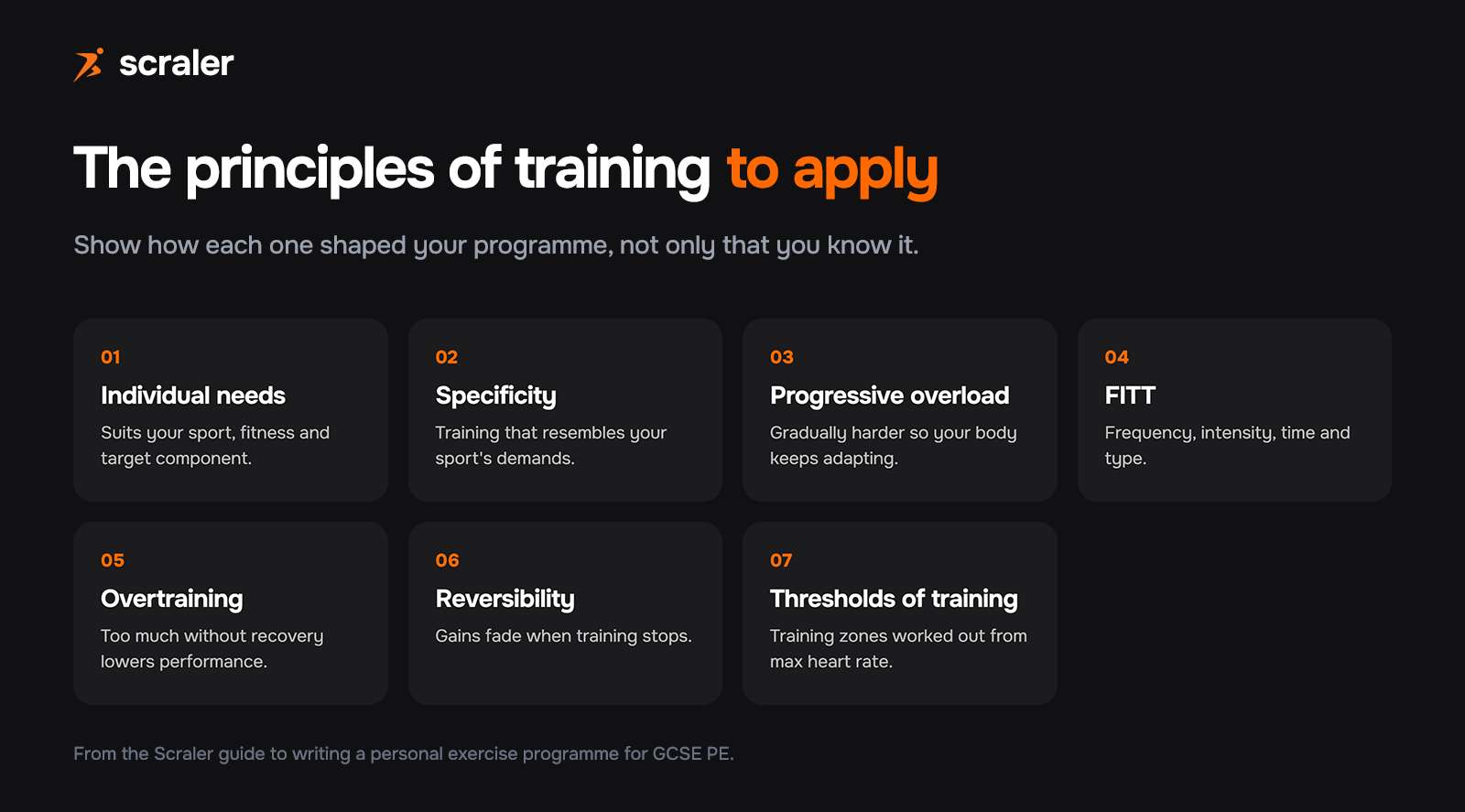 scraler

The principles of training to apply

Show how each one shaped your programme, not only that you know it.

01

Individual needs

Suits your sport, fitness and target component.

02

Specificity

Training that resembles your sport's demands.

03

Progressive overload

Gradually harder so your body keeps adapting.

04

FITT

Frequency, intensity, time and type.

05

Overtraining

Too much without recovery lowers performance.

06

Reversibility

Gains fade when training stops.

07

Thresholds of training

Training zones worked out from max heart rate.

From the Scraler guide to writing a personal exercise programme for GCSE PE.